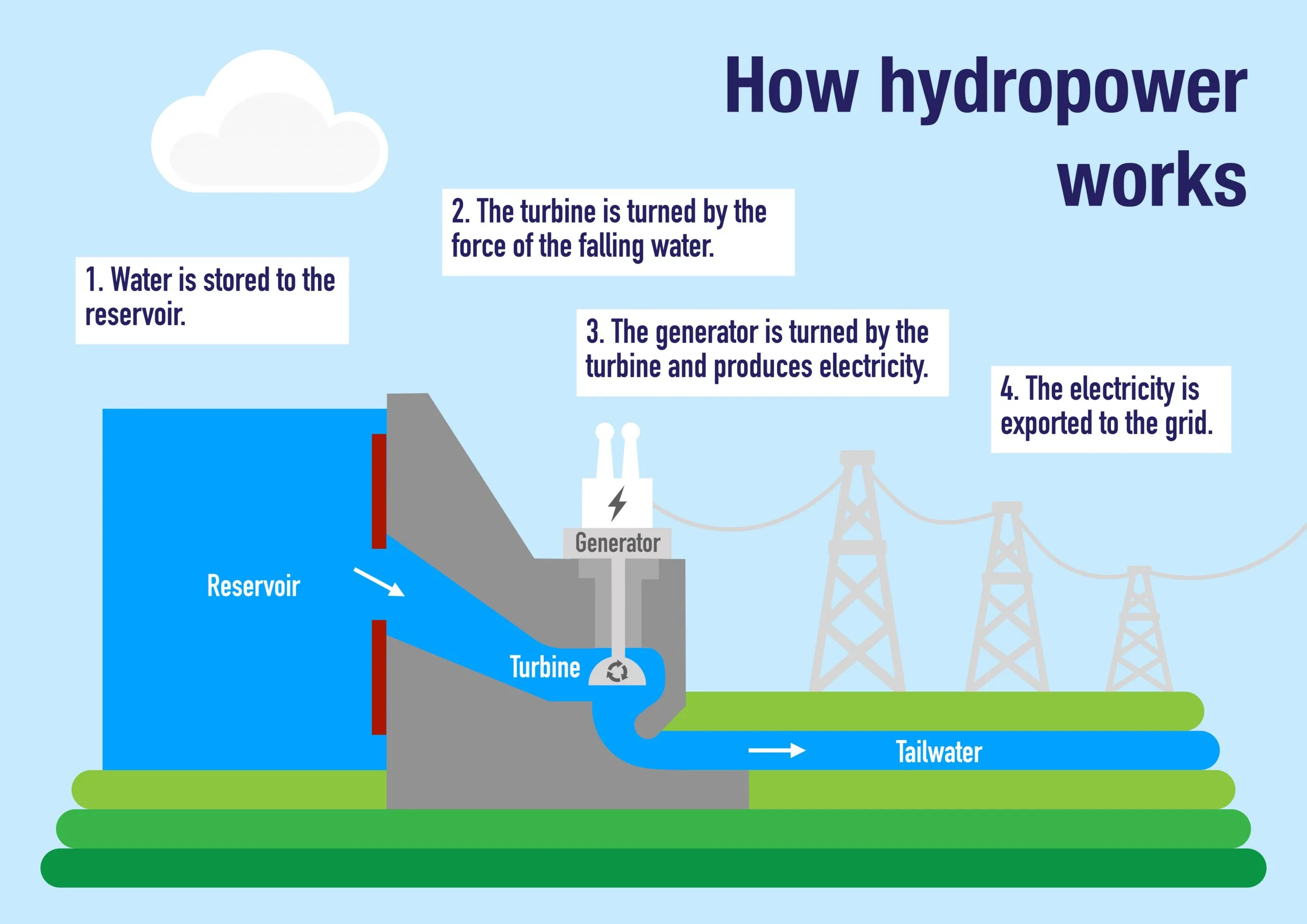 How hydropower works

1. Water is stored to the reservoir.

2. The turbine is turned by the force of the falling water.

3. The generator is turned by the turbine and produces electricity.

4. The electricity is exported to the grid.

Generator

Reservoir

Turbine

Tailwater